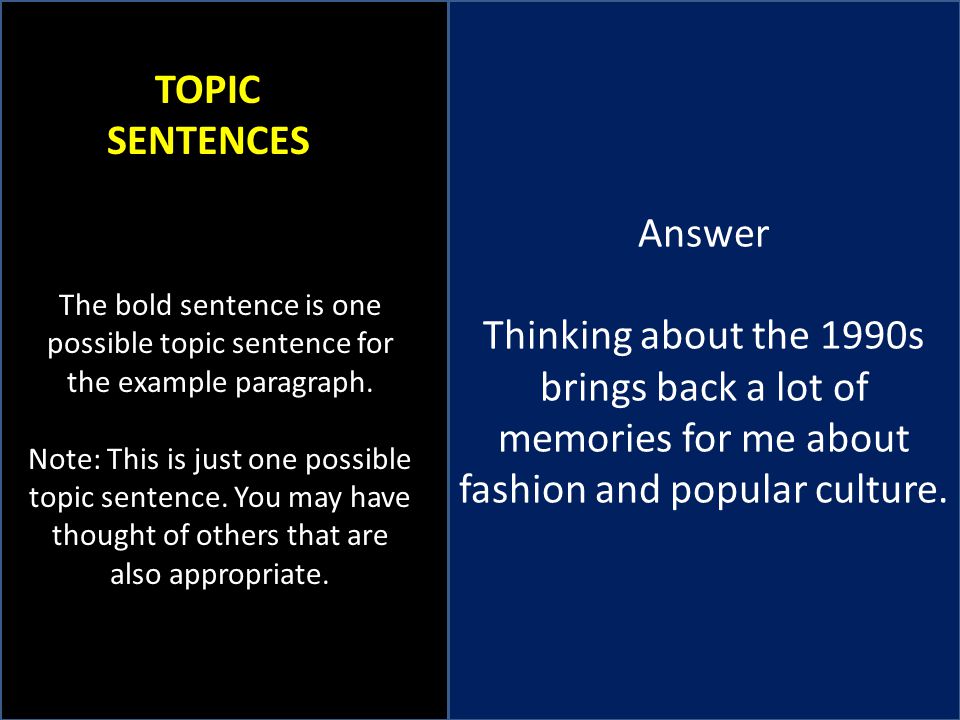 TOPIC SENTENCES

The bold sentence is one possible topic sentence for the example paragraph.

Note: This is just one possible topic sentence. You may have thought of others that are also appropriate.

Answer

Thinking about the 1990s brings back a lot of memories for me about fashion and popular culture.